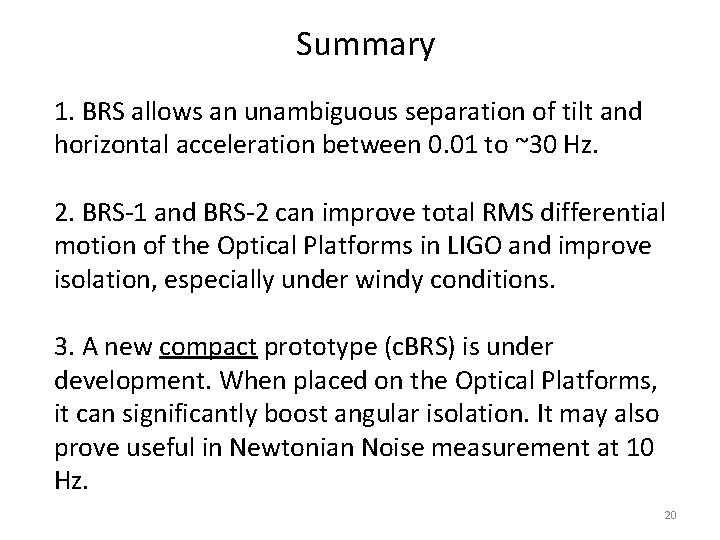 Summary

1. BRS allows an unambiguous separation of tilt and horizontal acceleration between 0.01 to ~30 Hz.

2. BRS-1 and BRS-2 can improve total RMS differential motion of the Optical Platforms in LIGO and improve isolation, especially under windy conditions.

3. A new compact prototype (cBRS) is under development. When placed on the Optical Platforms, it can significantly boost angular isolation. It may also prove useful in Newtonian Noise measurement at 10 Hz.

20